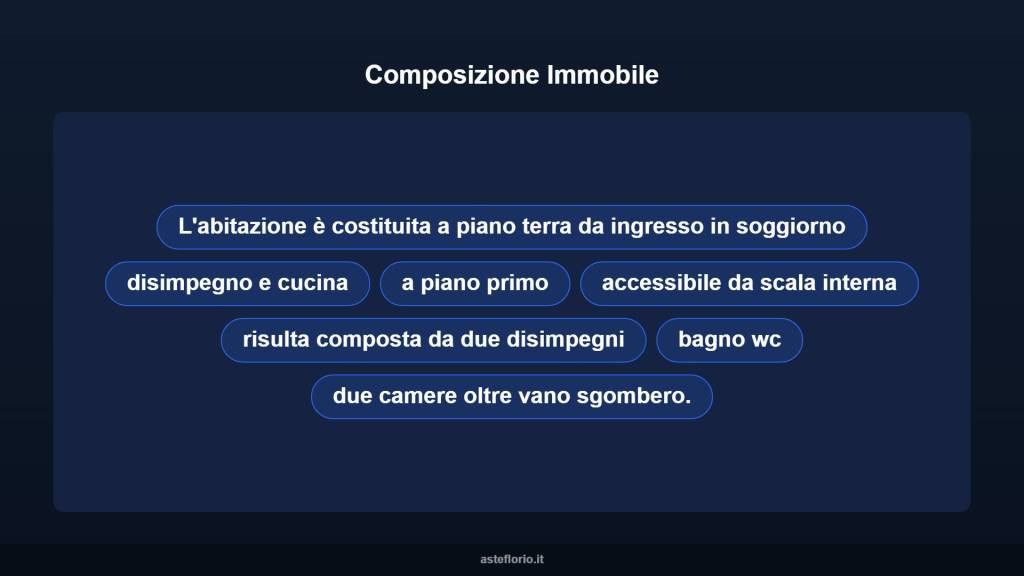 Composizione Immobile

L'abitazione è costituita a piano terra da ingresso in soggiorno

disimpegno e cucina

a piano primo

accessibile da scala interna

risulta composta da due disimpegni

bagno wc

due camere oltre vano sgombero.

asteflorio.it